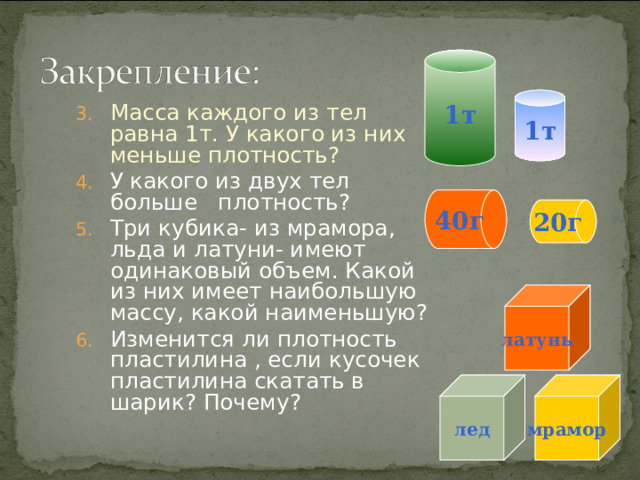 Закрепление:

3. Масса каждого из тел равна 1т. У какого из них меньше плотность?
4. У какого из двух тел больше плотность?
5. Три кубика- из мрамора, льда и латуни- имеют одинаковый объем. Какой из них имеет наибольшую массу, какой наименьшую?
6. Изменится ли плотность пластилина , если кусочек пластилина скатать в шарик? Почему?

1т

1т

40г

20г

латунь

лед

мрамор